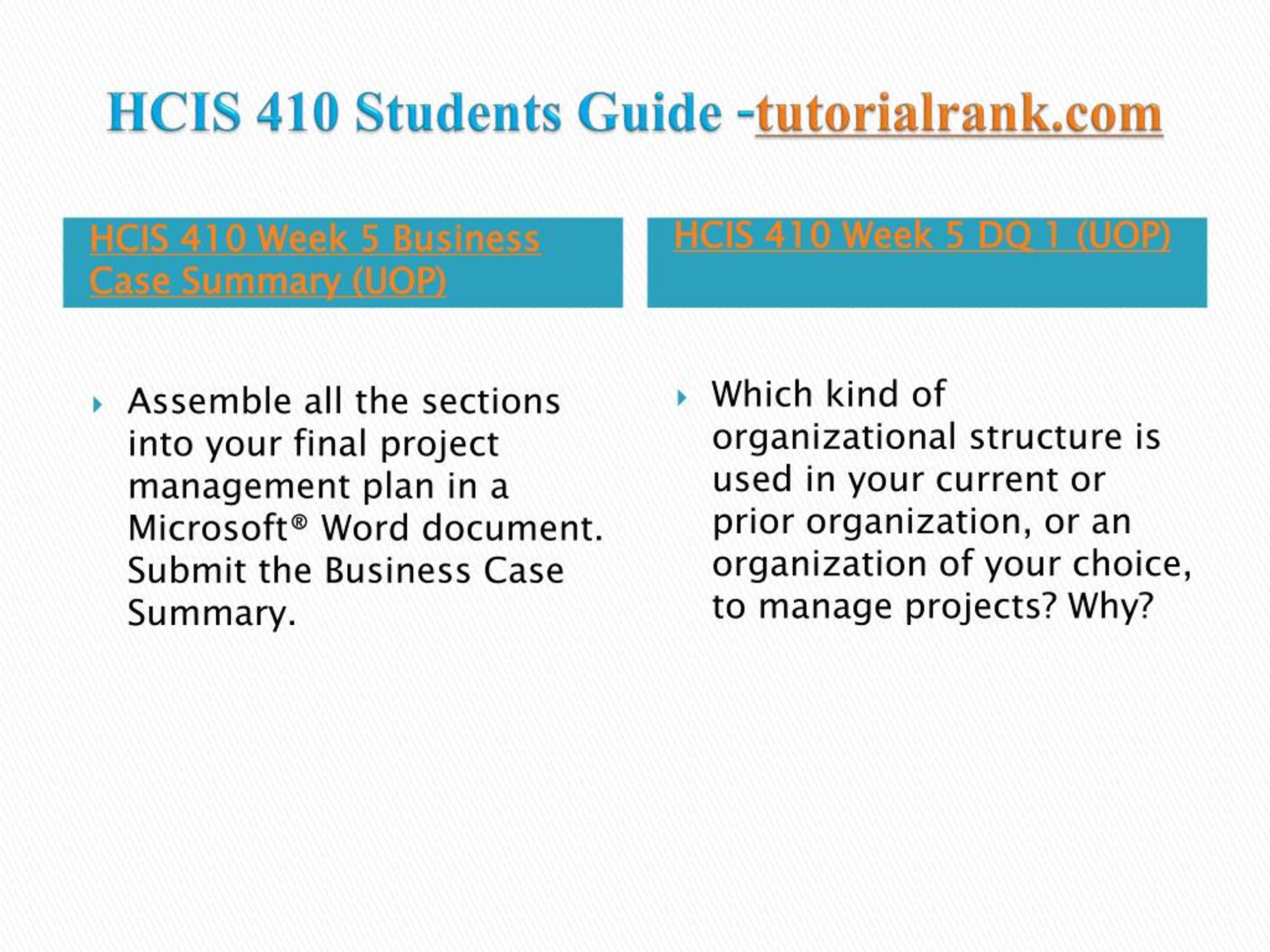 HCIS 410 Students Guide -tutorialrank.com

HCIS 410 Week 5 Business Case Summary (UOP)

Assemble all the sections into your final project management plan in a Microsoft® Word document. Submit the Business Case Summary.

HCIS 410 Week 5 DQ 1 (UOP)

Which kind of organizational structure is used in your current or prior organization, or an organization of your choice, to manage projects? Why?